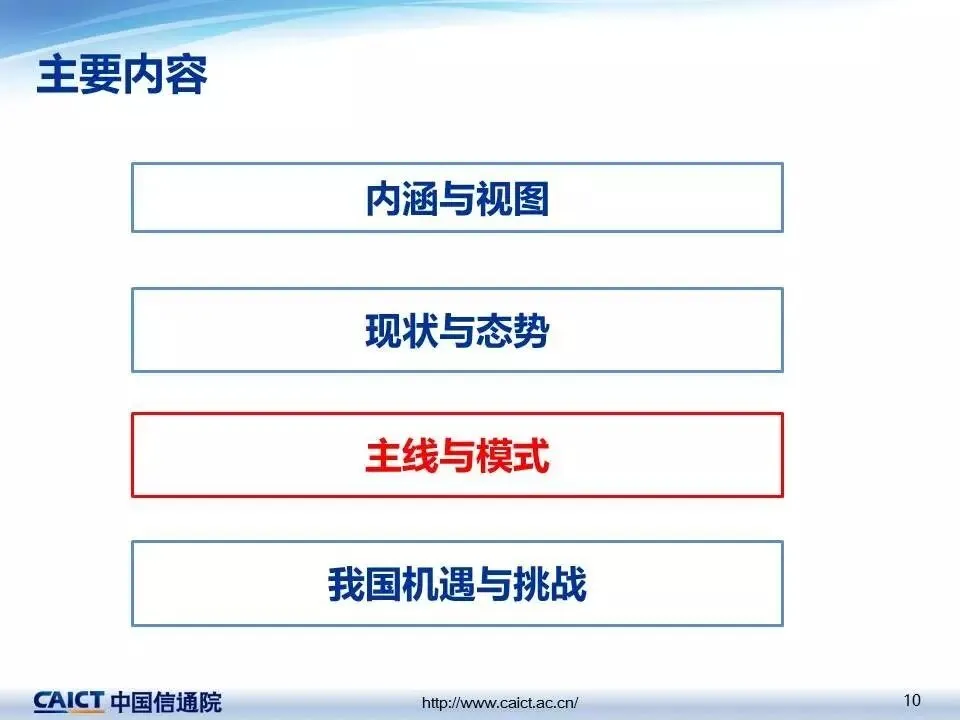 主要内容

内涵与视图

现状与态势

主线与模式

我国机遇与挑战

CAICT 中国信通院

http://www.caict.ac.cn/

10